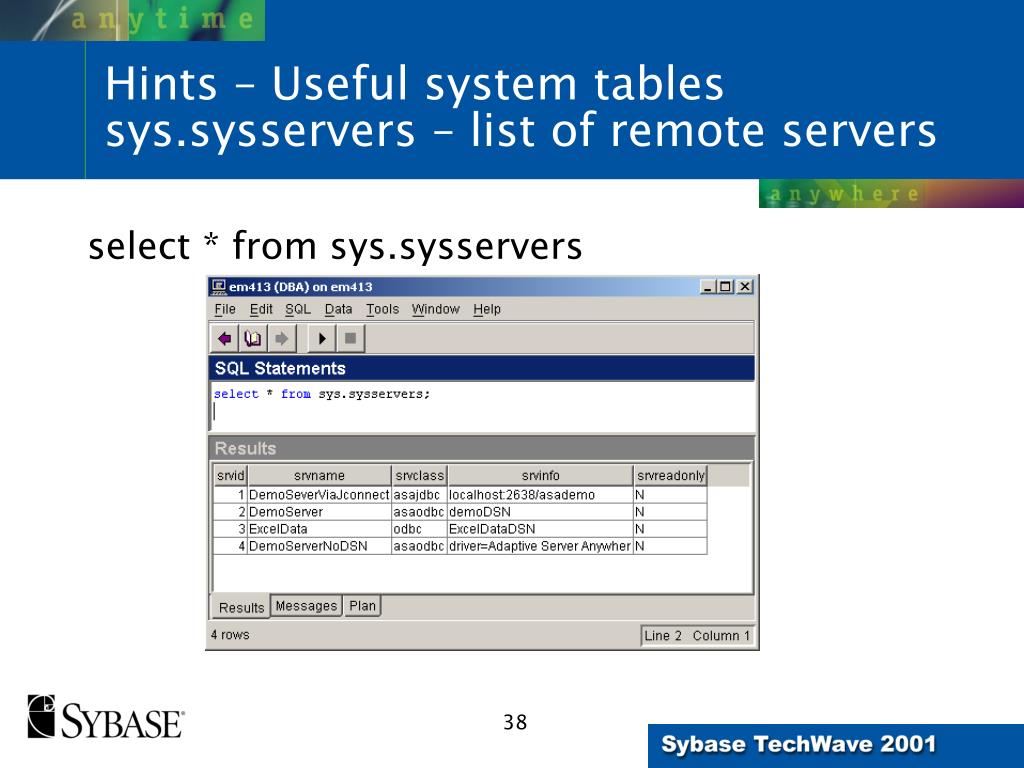 anytime

Hints – Useful system tables
sys.sysservers – list of remote servers

anywhere

select * from sys.sysservers

em413 (DBA) on em413

File Edit SQL Data Tools Window Help

SQL Statements

select * from sys.sysservers;

Results

| srvid | srvname | srvclass | srvinfo | srvreadonly |
|---|---|---|---|---|
| 1 | DemoSeverViaJconnect | asajdbc | localhost:2638/asademo | N |
| 2 | DemoServer | asaodbc | demoDSN | N |
| 3 | ExcelData | odbc | ExcelDataDSN | N |
| 4 | DemoServerNoDSN | asaodbc | driver=Adaptive Server Anywher | N |

Results Messages Plan

4 rows

Line 2 Column 1

SYBASE

38

Sybase TechWave 2001